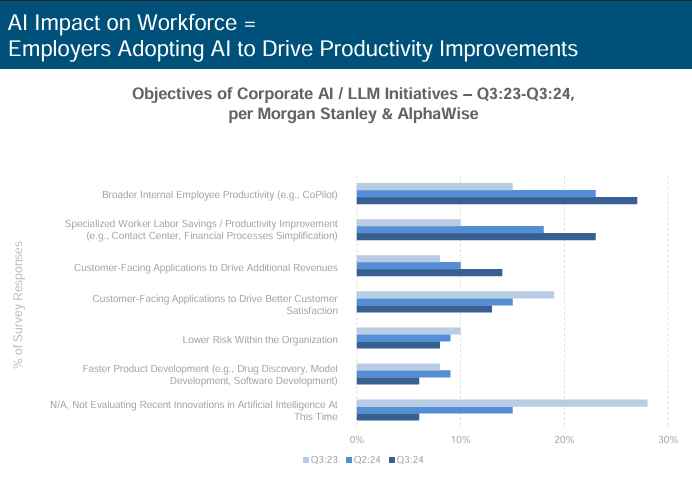 AI Impact on Workforce =
Employers Adopting AI to Drive Productivity Improvements

Objectives of Corporate AI / LLM Initiatives – Q3:23-Q3:24, per Morgan Stanley & AlphaWise

% of Survey Responses

Broader Internal Employee Productivity (e.g., CoPilot)

Specialized Worker Labor Savings / Productivity Improvement (e.g., Contact Center, Financial Processes Simplification)

Customer-Facing Applications to Drive Additional Revenues

Customer-Facing Applications to Drive Better Customer Satisfaction

Lower Risk Within the Organization

Faster Product Development (e.g., Drug Discovery, Model Development, Software Development)

N/A, Not Evaluating Recent Innovations in Artificial Intelligence At This Time

0%
10%
20%
30%

Q3:23
Q2:24
Q3:24